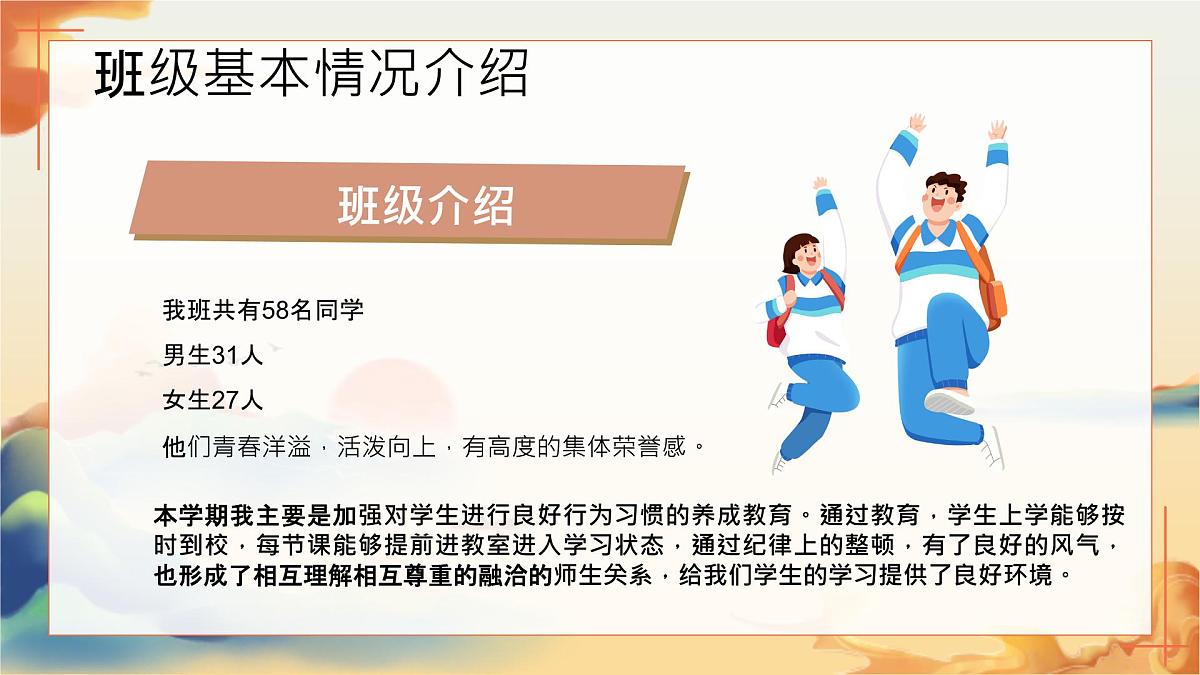 班级基本情况介绍

班级介绍

我班共有58名同学

男生31人

女生27人

他们青春洋溢，活泼向上，有高度的集体荣誉感。

本学期我主要是加强对学生进行良好行为习惯的养成教育。通过教育，学生上学能够按时到校，每节课能够提前进教室进入学习状态，通过纪律上的整顿，有了良好的风气，也形成了相互理解相互尊重的融洽的师生关系，给我们学生的学习提供了良好环境。